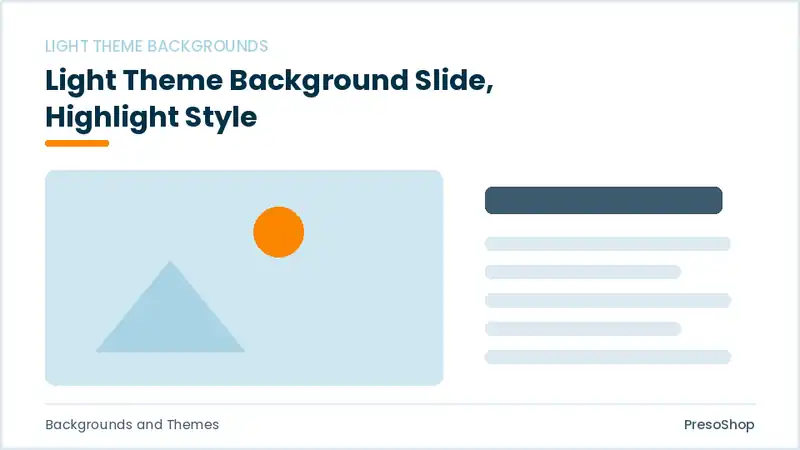 LIGHT THEME BACKGROUNDS

Light Theme Background Slide, Highlight Style

Backgrounds and Themes

PresoShop